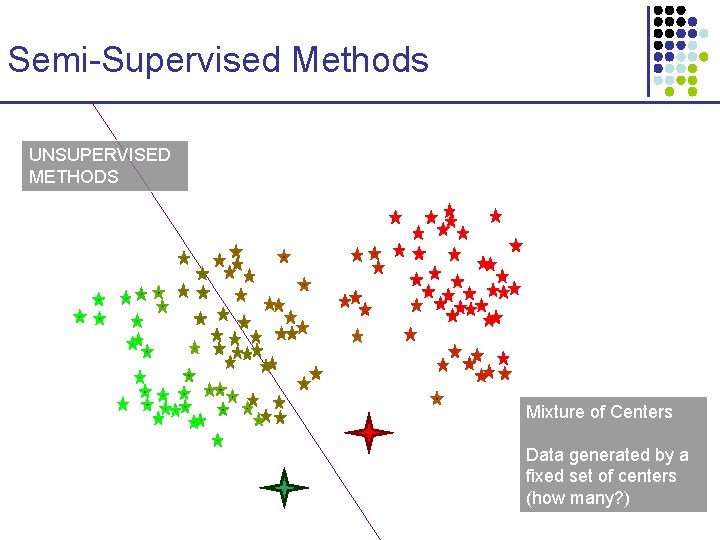 Semi-Supervised Methods

UNSUPERVISED METHODS

Mixture of Centers

Data generated by a fixed set of centers (how many?)